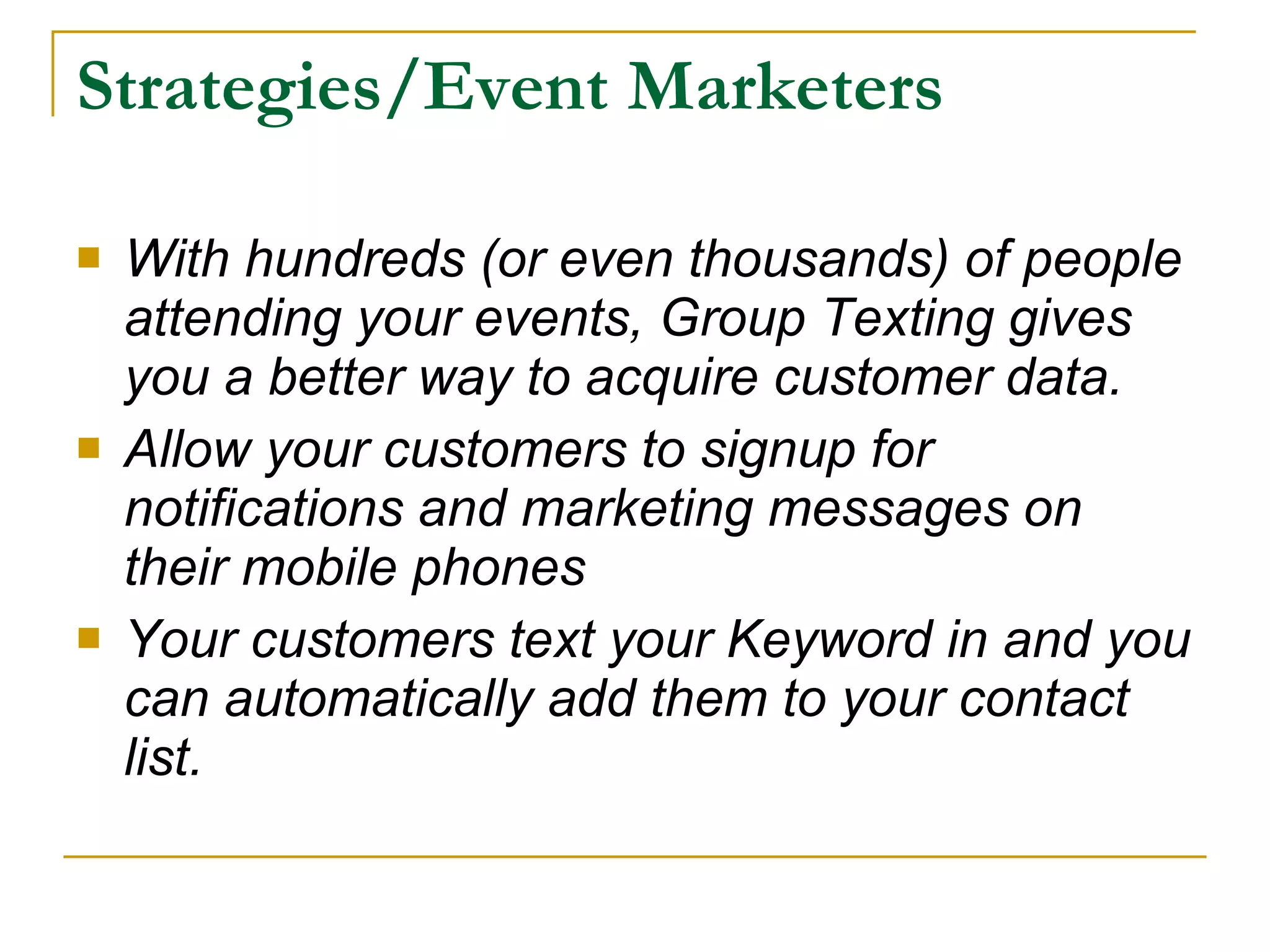 Strategies/Event Marketers

- With hundreds (or even thousands) of people attending your events, Group Texting gives you a better way to acquire customer data.
- Allow your customers to signup for notifications and marketing messages on their mobile phones
- Your customers text your Keyword in and you can automatically add them to your contact list.